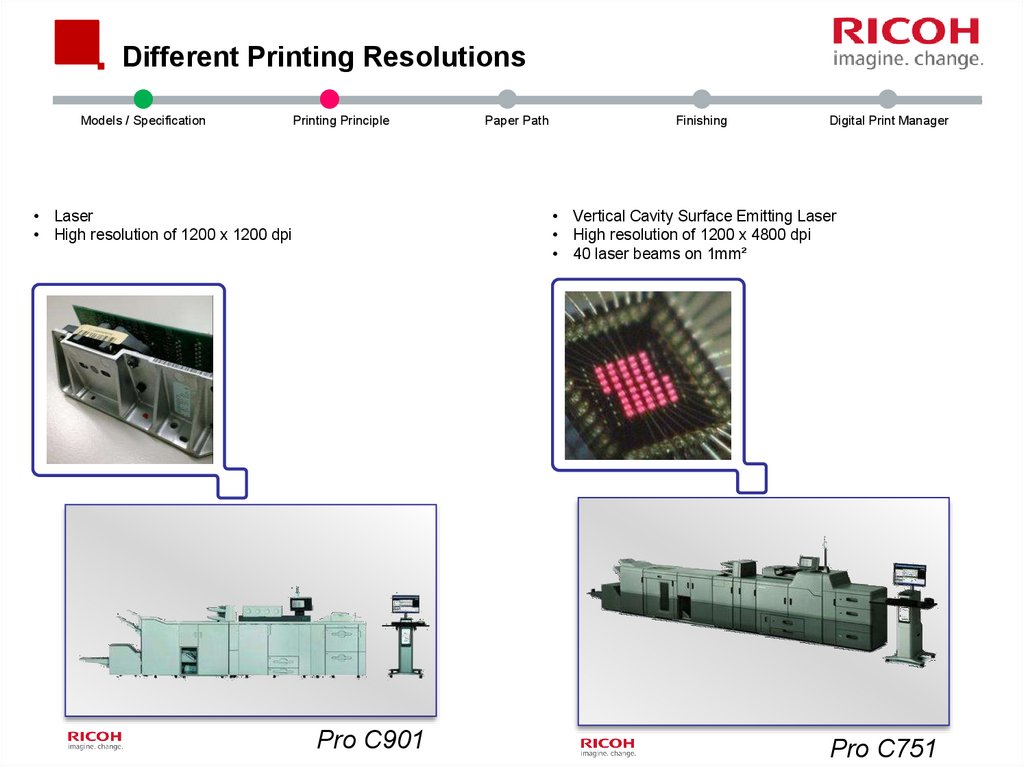 Different Printing Resolutions

RICOH
imagine. change.

Models / Specification
Printing Principle
Paper Path
Finishing
Digital Print Manager

• Laser
• High resolution of 1200 x 1200 dpi

RICOH
imagine. change.

Pro C901

• Vertical Cavity Surface Emitting Laser
• High resolution of 1200 x 4800 dpi
• 40 laser beams on 1mm²

RICOH
imagine. change.

Pro C751